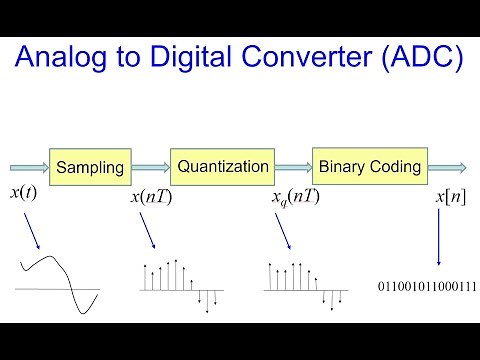 Analog to Digital Converter (ADC)

Sampling

Quantization

Binary Coding

$x(t)$

$x(nT)$

$x_q(nT)$

$x[n]$

011001011000111